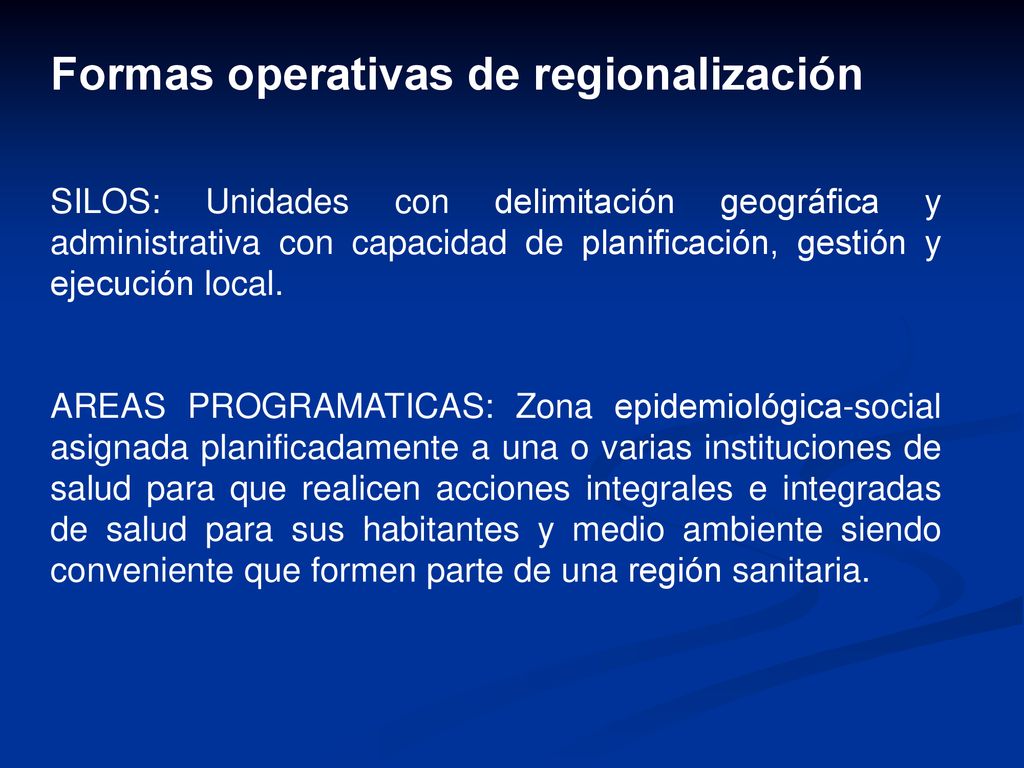 Formas operativas de regionalización

SILOS: Unidades con delimitación geográfica y administrativa con capacidad de planificación, gestión y ejecución local.

AREAS PROGRAMATICAS: Zona epidemiológica-social asignada planificadamente a una o varias instituciones de salud para que realicen acciones integrales e integradas de salud para sus habitantes y medio ambiente siendo conveniente que formen parte de una región sanitaria.